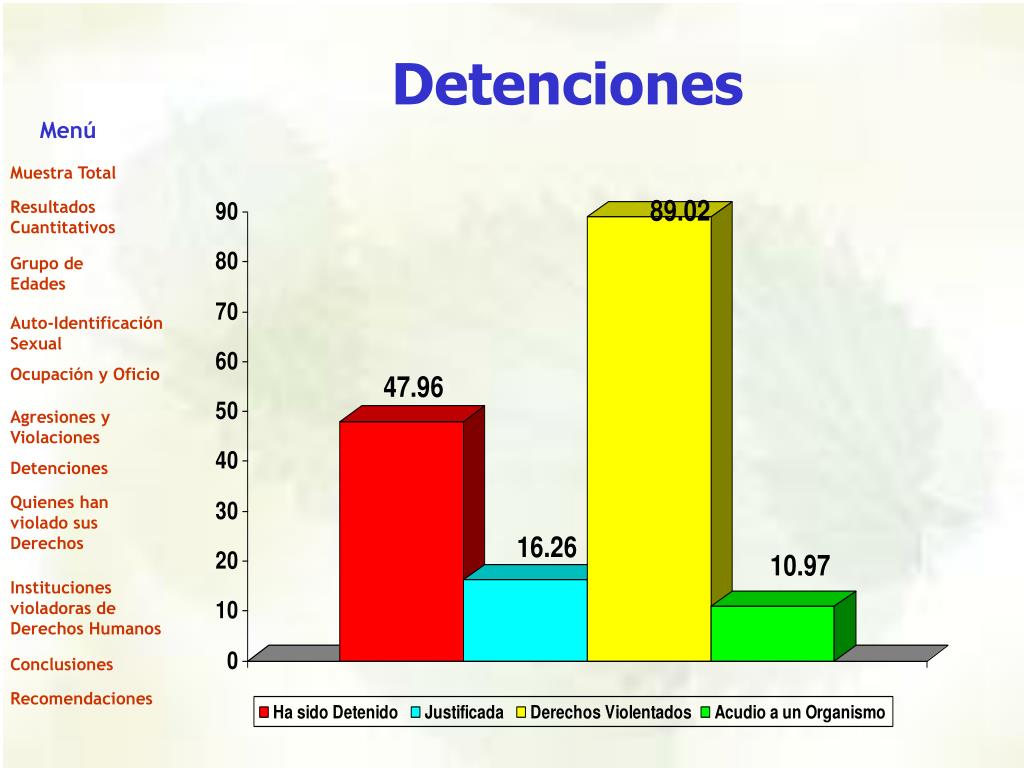 Detenciones

Menú

Muestra Total

Resultados Cuantitativos

Grupo de Edades

Auto-Identificación Sexual

Ocupación y Oficio

Agresiones y Violaciones

Detenciones

Quienes han violado sus Derechos

Instituciones violadoras de Derechos Humanos

Conclusiones

Recomendaciones

90
80
70
60
50
40
30
20
10
0

47.96
16.26
89.02
10.97

Ha sido Detenido
Justificada
Derechos Violentados
Acudio a un Organismo